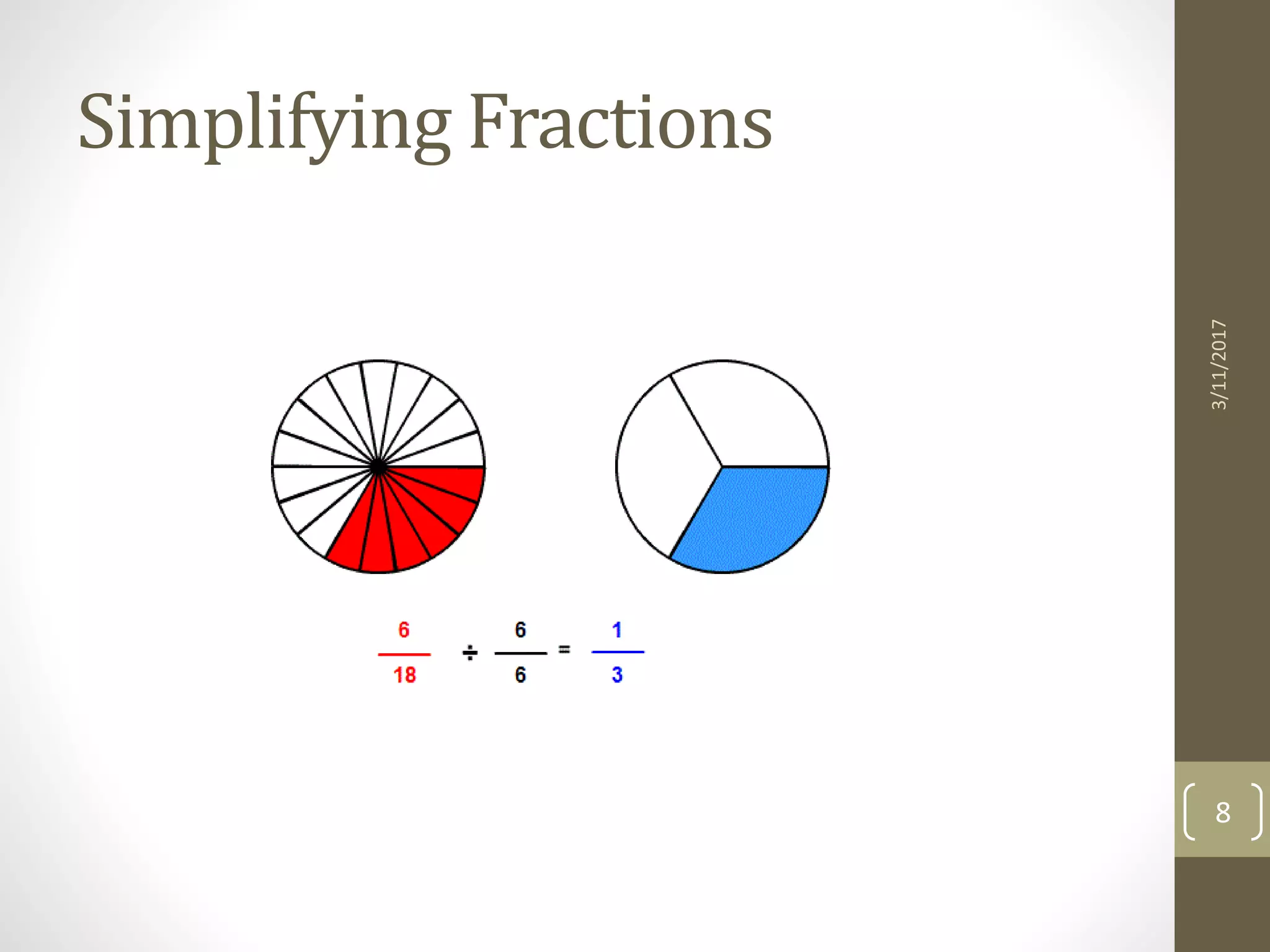 Simplifying Fractions

$\frac{6}{18} \div \frac{6}{6} = \frac{1}{3}$

3/11/2017

8